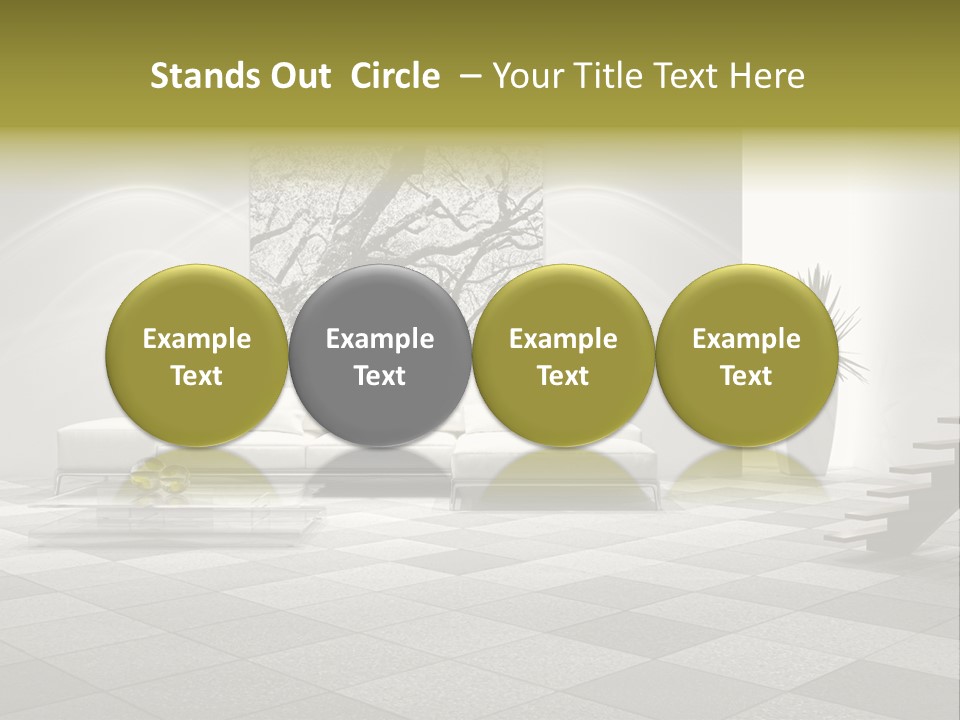 Stands Out Circle – Your Title Text Here

Example Text

Example Text

Example Text

Example Text